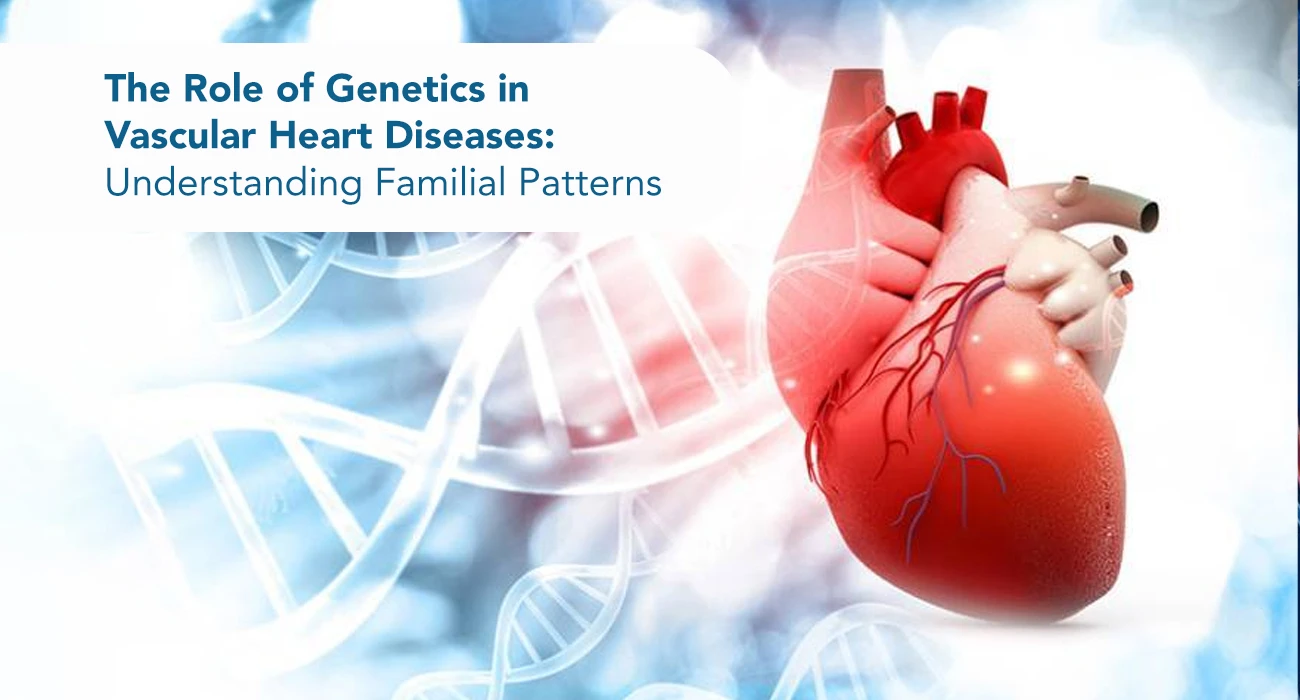 The Role of Genetics in Vascular Heart Diseases: Understanding Familial Patterns